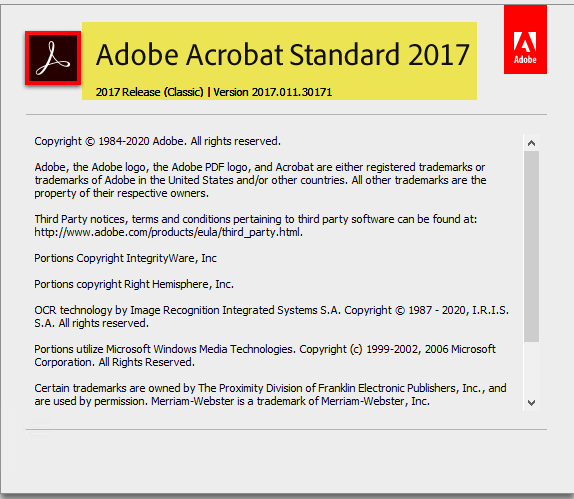 Adobe Acrobat Standard 2017

2017 Release (Classic) | Version 2017.011.30171

Adobe

Copyright © 1984-2020 Adobe. All rights reserved.

Adobe, the Adobe logo, the Adobe PDF logo, and Acrobat are either registered trademarks or trademarks of Adobe in the United States and/or other countries. All other trademarks are the property of their respective owners.

Third Party notices, terms and conditions pertaining to third party software can be found at: http://www.adobe.com/products/eula/third_party.html.

Portions Copyright IntegrityWare, Inc

Portions copyright Right Hemisphere, Inc.

OCR technology by Image Recognition Integrated Systems S.A. Copyright © 1987 - 2020, I.R.I.S. S.A. All rights reserved.

Portions utilize Microsoft Windows Media Technologies. Copyright (c) 1999-2002, 2006 Microsoft Corporation. All Rights Reserved.

Certain trademarks are owned by The Proximity Division of Franklin Electronic Publishers, Inc., and are used by permission. Merriam-Webster is a trademark of Merriam-Webster, Inc.